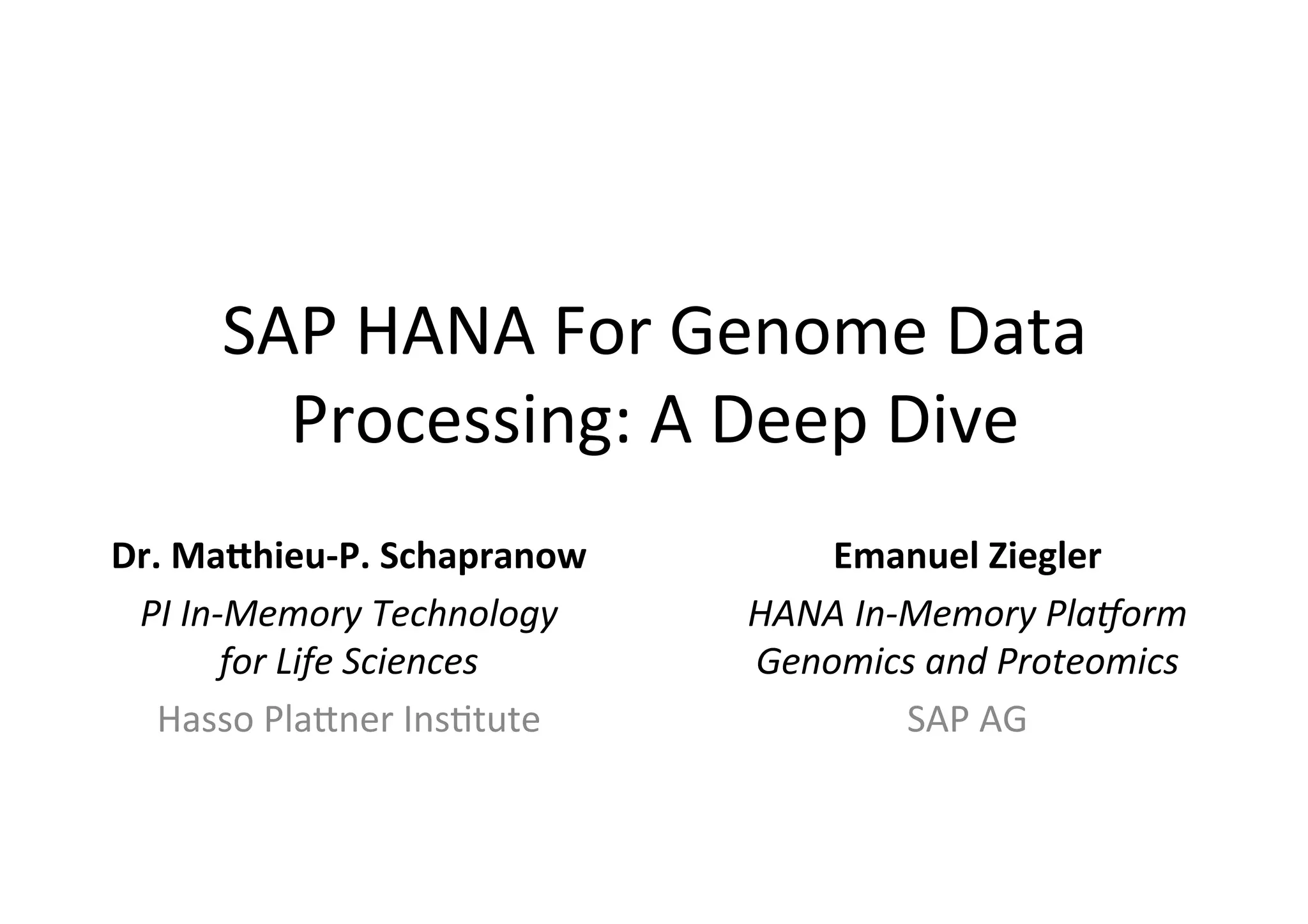 SAP HANA For Genome Data Processing: A Deep Dive

Dr. Matthieu-P. Schapranow
PI In-Memory Technology for Life Sciences
Hasso Plattner Institute

Emanuel Ziegler
HANA In-Memory Platform Genomics and Proteomics
SAP AG